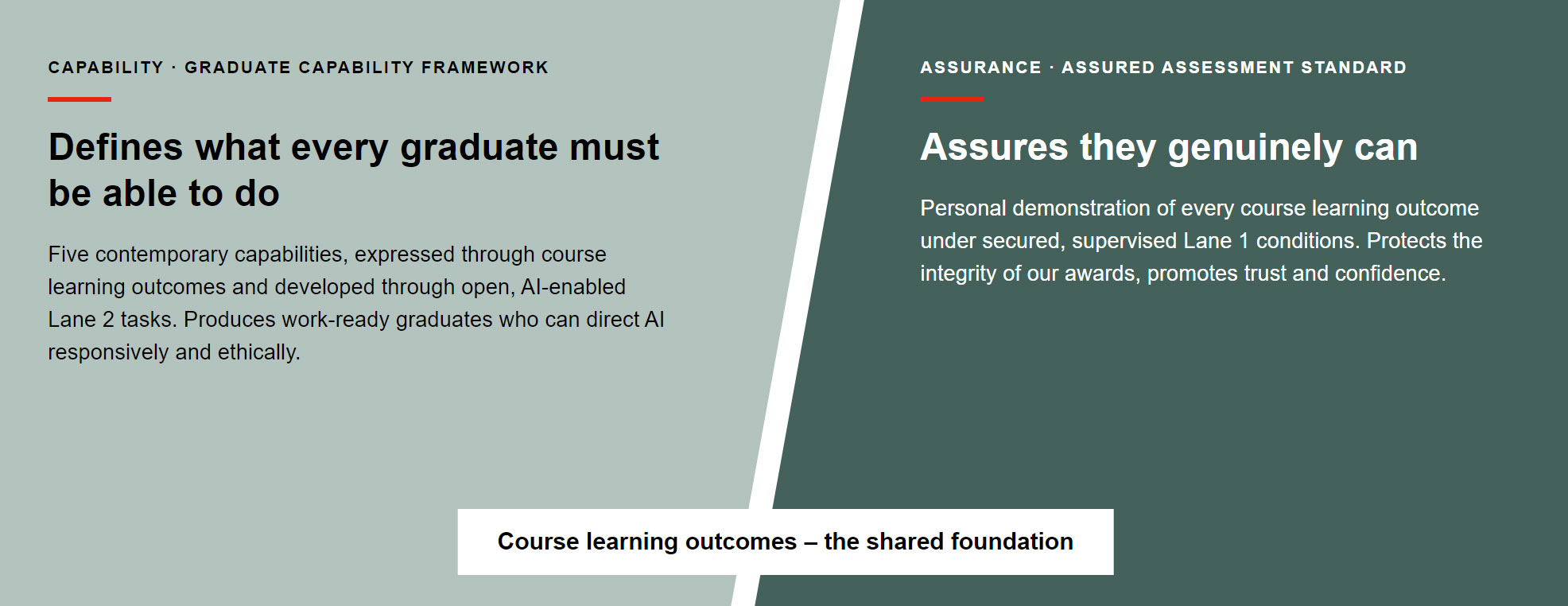 CAPABILITY · GRADUATE CAPABILITY FRAMEWORK

Defines what every graduate must be able to do

Five contemporary capabilities, expressed through course learning outcomes and developed through open, AI-enabled Lane 2 tasks. Produces work-ready graduates who can direct AI responsively and ethically.

ASSURANCE · ASSURED ASSESSMENT STANDARD

Assures they genuinely can

Personal demonstration of every course learning outcome under secured, supervised Lane 1 conditions. Protects the integrity of our awards, promotes trust and confidence.

Course learning outcomes – the shared foundation